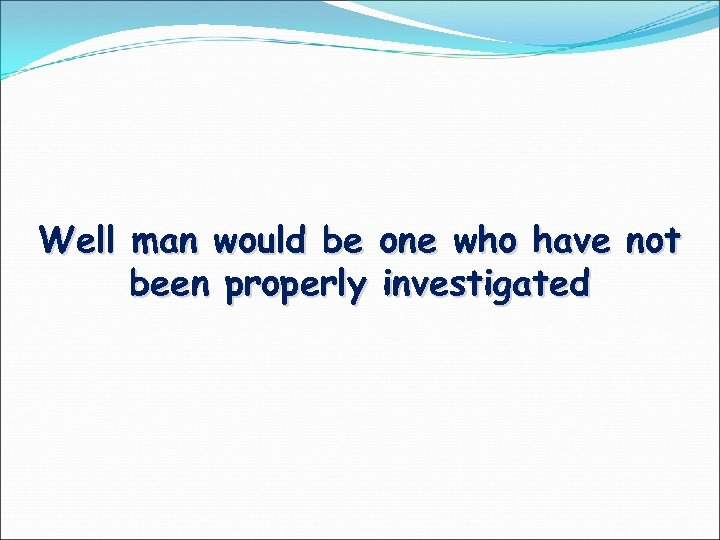 Well man would be one who have not been properly investigated